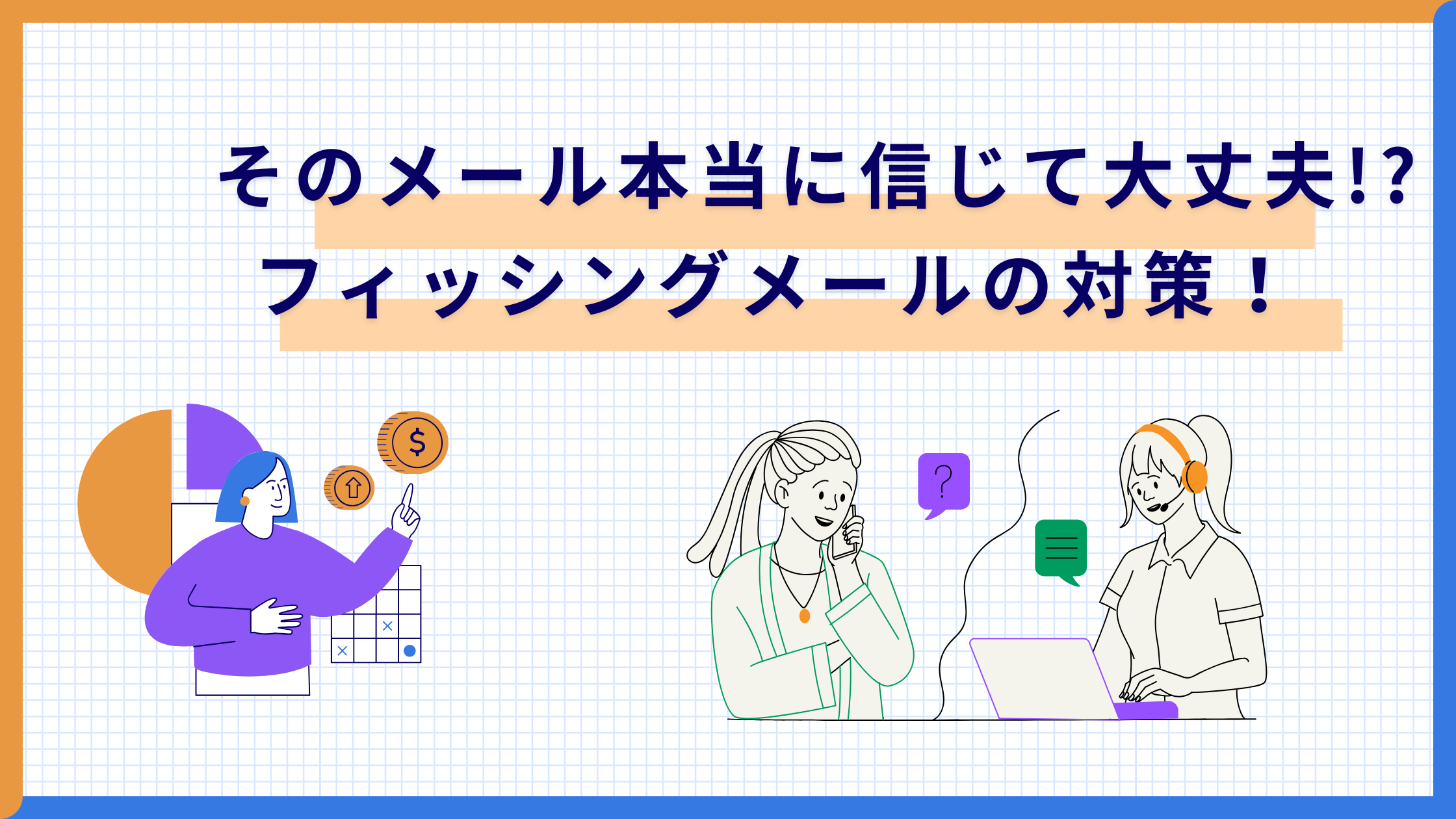 そのメール本当に信じて大丈夫!?
フィッシングメールの対策！

$

?